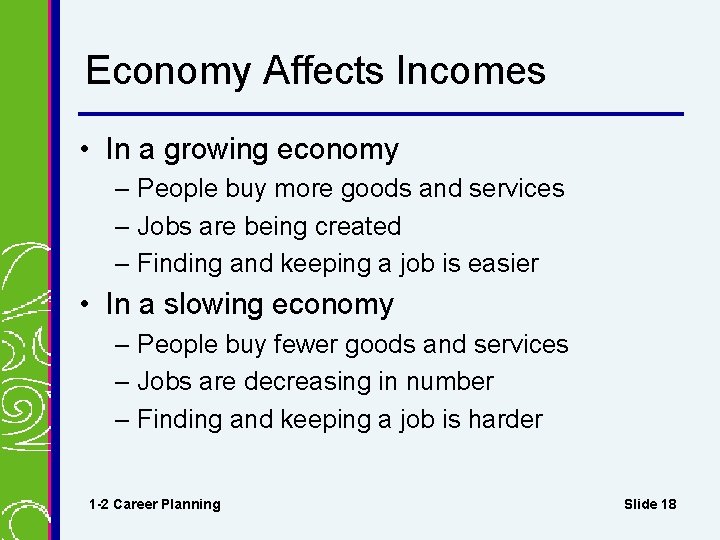 Economy Affects Incomes

• In a growing economy
– People buy more goods and services
– Jobs are being created
– Finding and keeping a job is easier

• In a slowing economy
– People buy fewer goods and services
– Jobs are decreasing in number
– Finding and keeping a job is harder

1-2 Career Planning

Slide 18